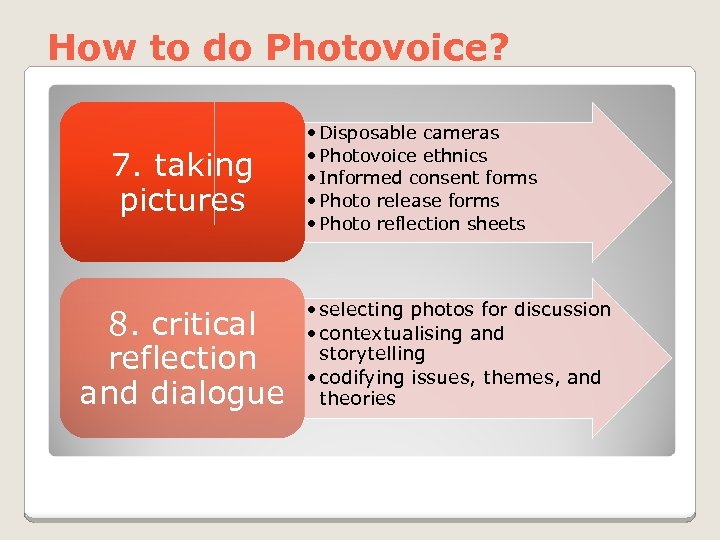 How to do Photovoice?

7. taking pictures

• Disposable cameras
• Photovoice ethnics
• Informed consent forms
• Photo release forms
• Photo reflection sheets

8. critical reflection and dialogue

• selecting photos for discussion
• contextualising and storytelling
• codifying issues, themes, and theories